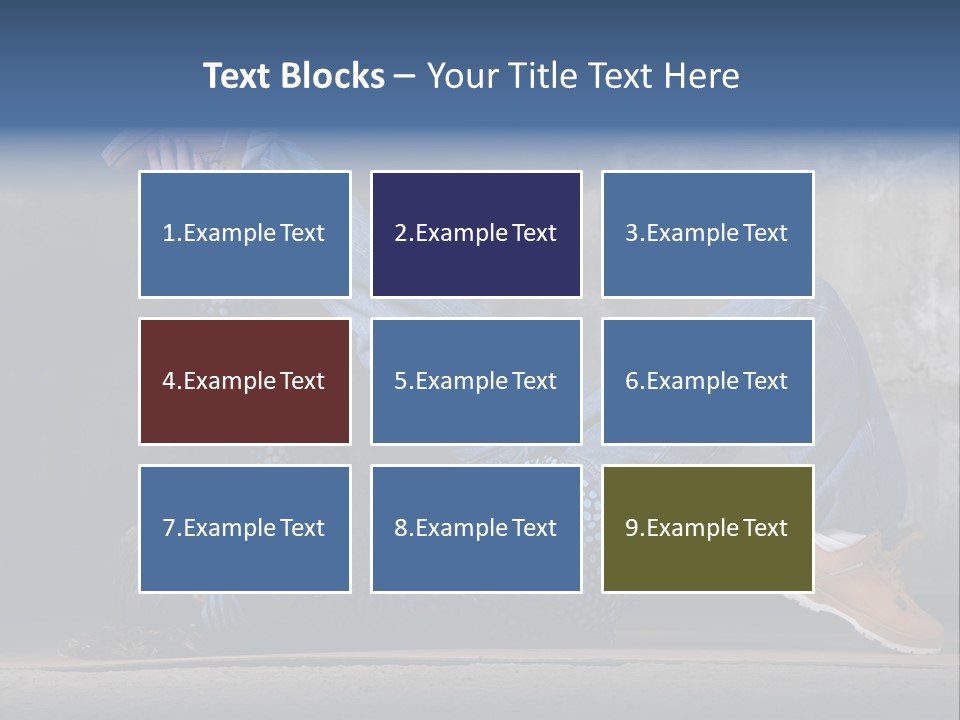 Text Blocks – Your Title Text Here

1.Example Text

2.Example Text

3.Example Text

4.Example Text

5.Example Text

6.Example Text

7.Example Text

8.Example Text

9.Example Text